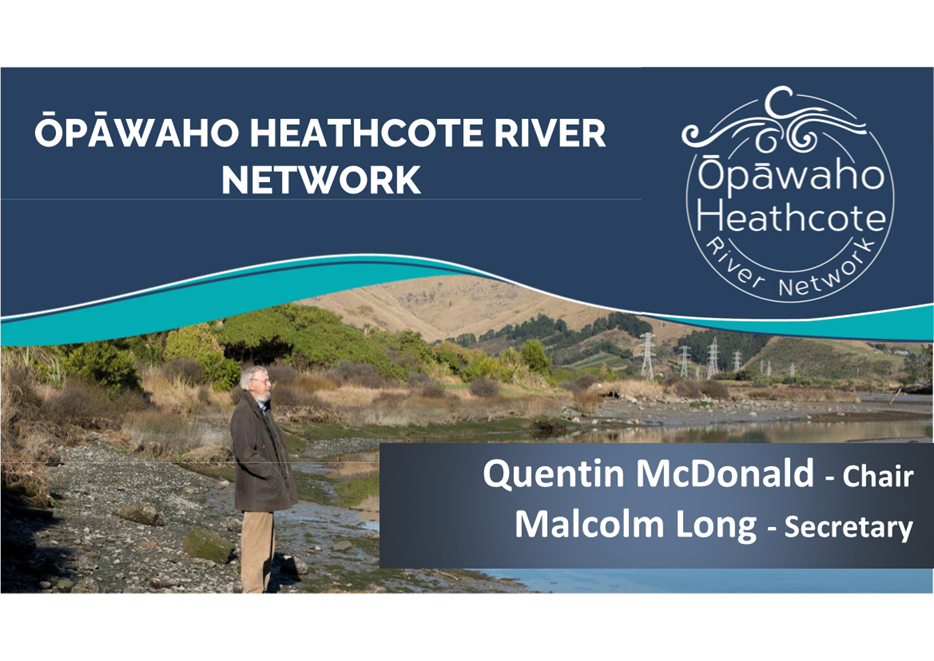 ŌPĀWAHO HEATHCOTE RIVER NETWORK

Ōpāwaho
Heathcote
River Network

Quentin McDonald - Chair
Malcolm Long - Secretary